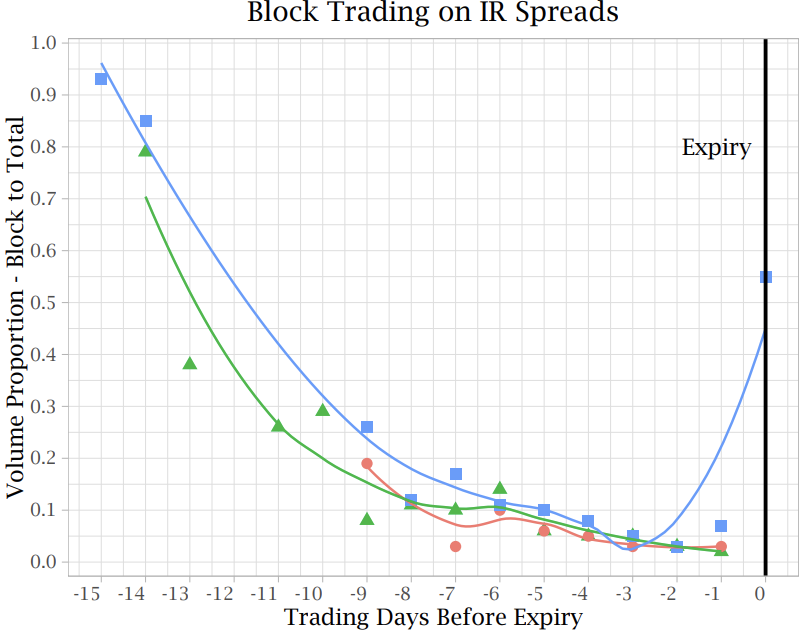 Block Trading on IR Spreads

Volume Proportion - Block to Total

1.0
0.9
0.8
0.7
0.6
0.5
0.4
0.3
0.2
0.1
0.0

Expiry

-15 -14 -13 -12 -11 -10 -9 -8 -7 -6 -5 -4 -3 -2 -1 0

Trading Days Before Expiry